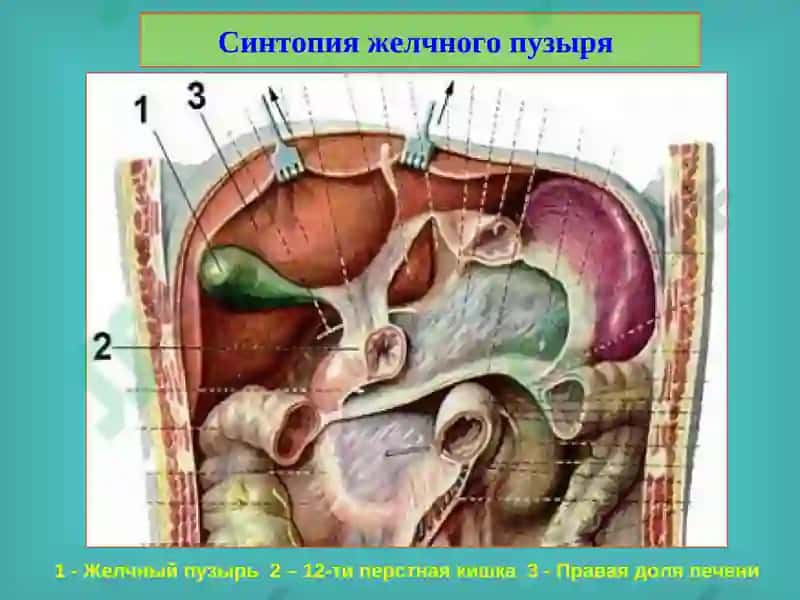 Синтопия желчного пузыря

1

3

2

1 - Желчный пузырь 2 – 12-ти перстная кишка 3 - Правая доля печени